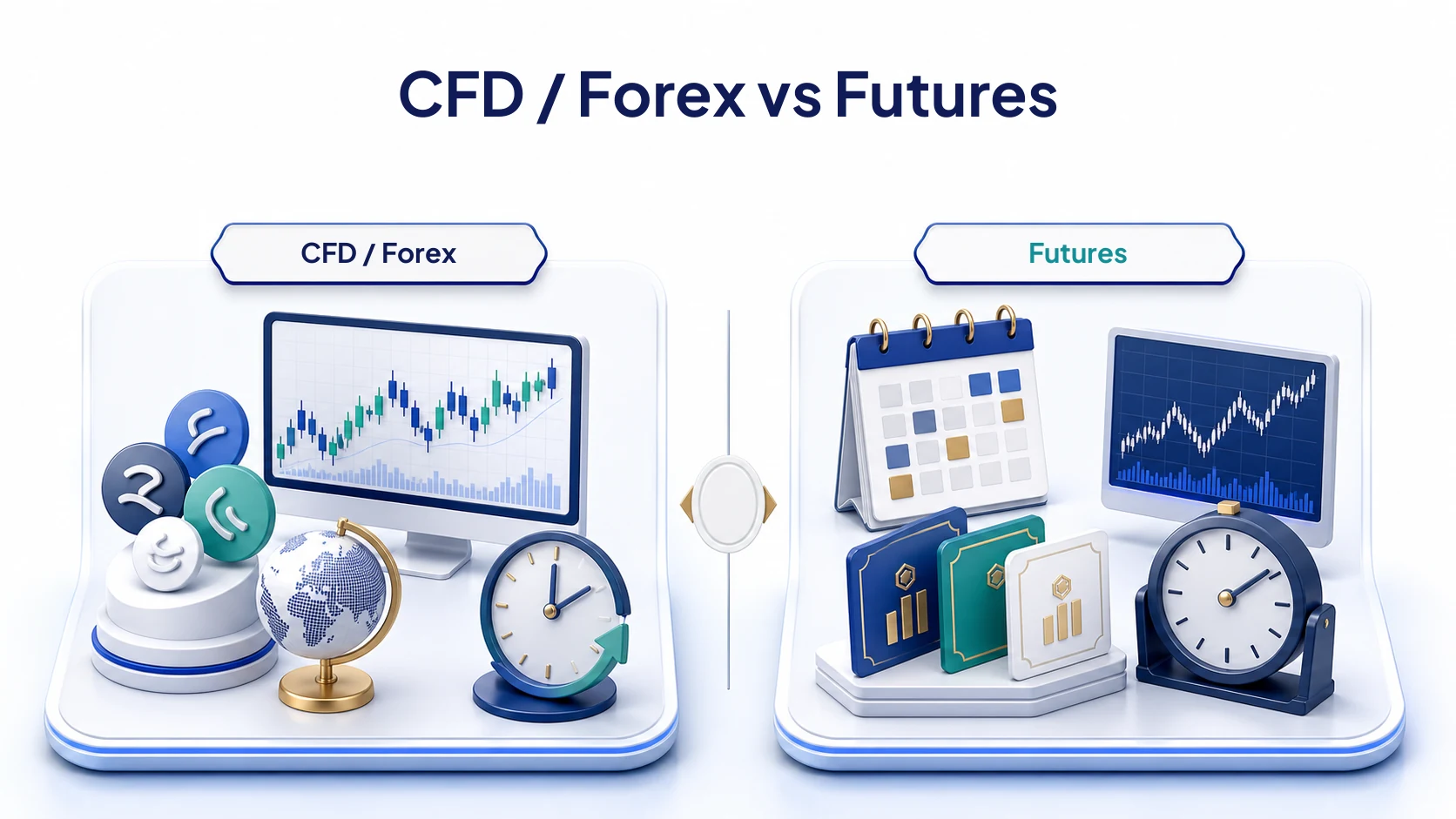 CFD / Forex vs Futures

CFD / Forex

Futures